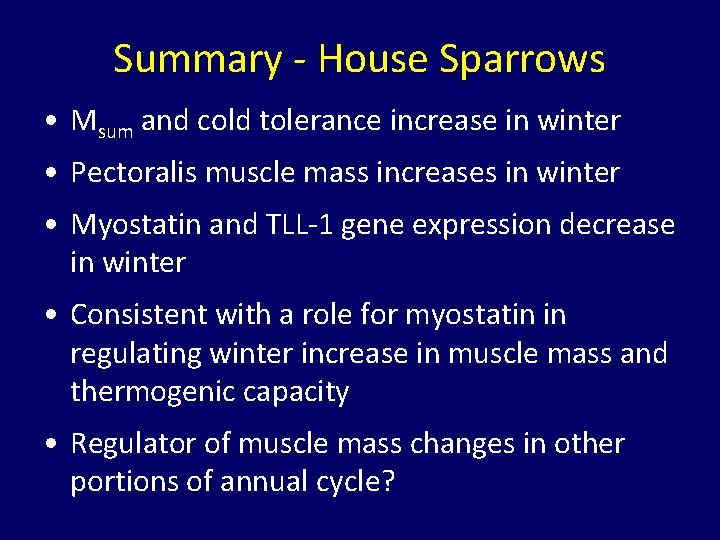 Summary - House Sparrows

• $M_{sum}$ and cold tolerance increase in winter

• Pectoralis muscle mass increases in winter

• Myostatin and TLL-1 gene expression decrease in winter

• Consistent with a role for myostatin in regulating winter increase in muscle mass and thermogenic capacity

• Regulator of muscle mass changes in other portions of annual cycle?